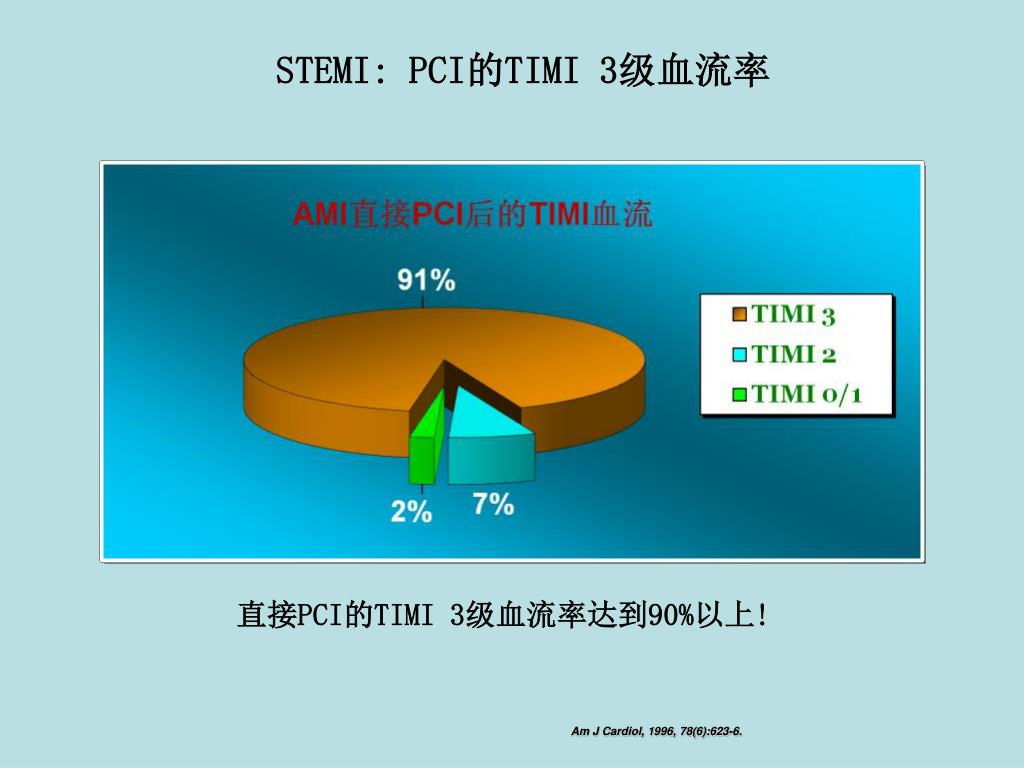 STEMI: PCI的TIMI 3级血流率

AMI直接PCI后的TIMI血流

91%

TIMI 3
TIMI 2
TIMI 0/1

2%

7%

直接PCI的TIMI 3级血流率达到90%以上!

Am J Cardiol, 1996, 78(6):623-6.